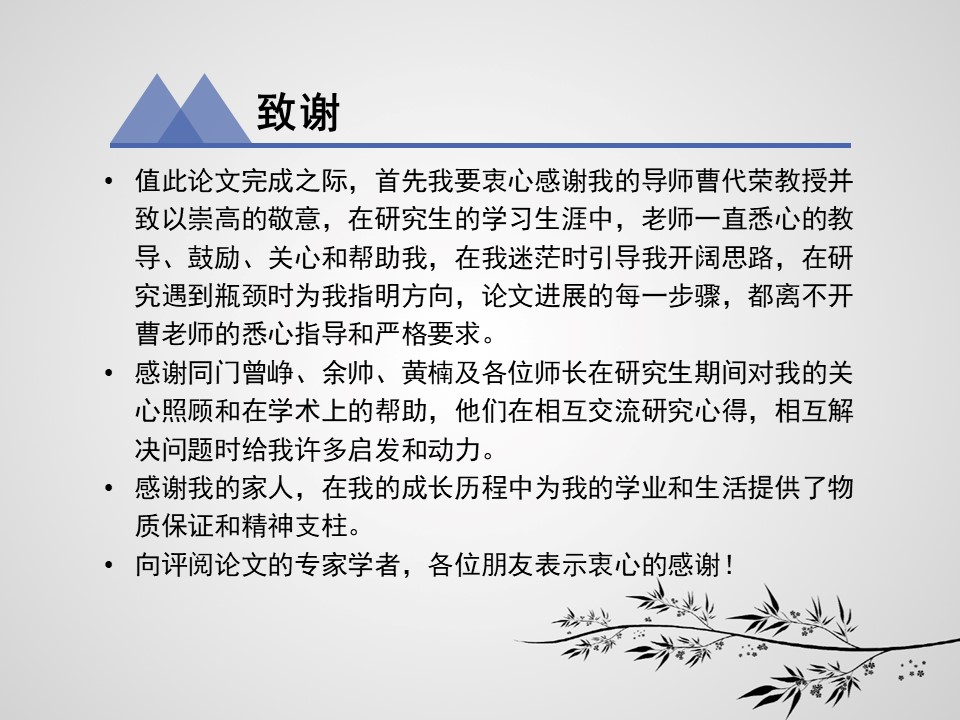 致谢

• 值此论文完成之际，首先我要衷心感谢我的导师曹代荣教授并致以崇高的敬意，在研究生的学习生涯中，老师一直悉心的教导、鼓励、关心和帮助我，在我迷茫时引导我开阔思路，在研究遇到瓶颈时为我指明方向，论文进展的每一步骤，都离不开曹老师的悉心指导和严格要求。
• 感谢同门曾峥、余帅、黄楠及各位师长在研究生期间对我的关心照顾和在学术上的帮助，他们在相互交流研究心得，相互解决问题时给我许多启发和动力。
• 感谢我的家人，在我的成长历程中为我的学业和生活提供了物质保证和精神支柱。
• 向评阅论文的专家学者，各位朋友表示衷心的感谢！